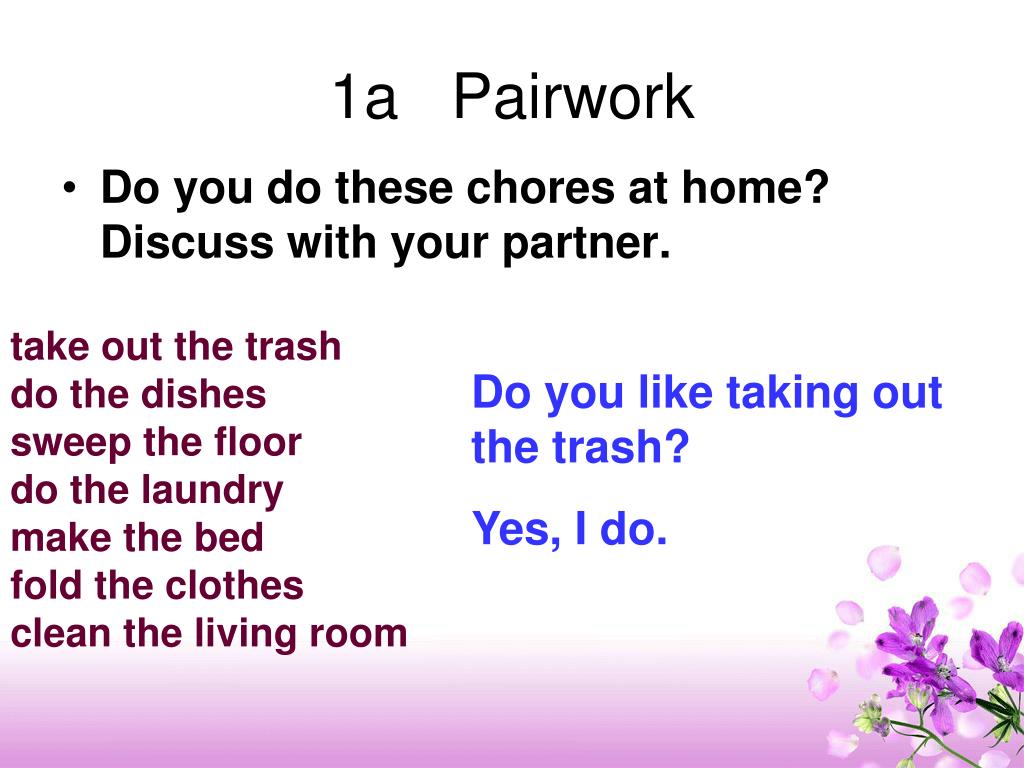 1a Pairwork

• Do you do these chores at home? Discuss with your partner.

take out the trash
do the dishes
sweep the floor
do the laundry
make the bed
fold the clothes
clean the living room

Do you like taking out the trash?

Yes, I do.